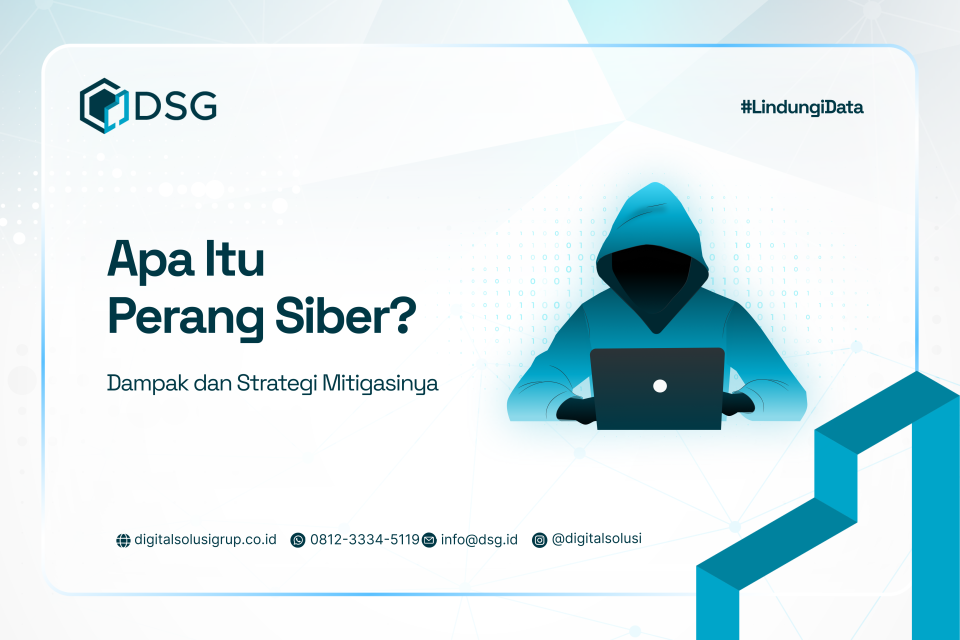 DSG

#LindungiData

Apa Itu Perang Siber?

Dampak dan Strategi Mitigasinya

digitalsolusigrup.co.id 0812-3334-5119 info@dsg.id @digitalsolusi